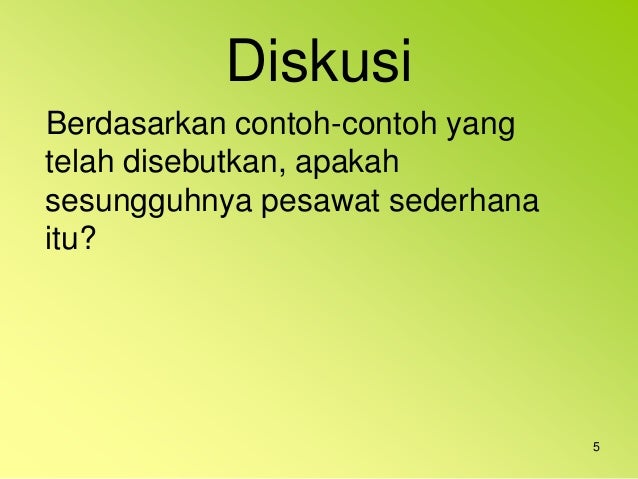 Diskusi

Berdasarkan contoh-contoh yang telah disebutkan, apakah sesungguhnya pesawat sederhana itu?

5